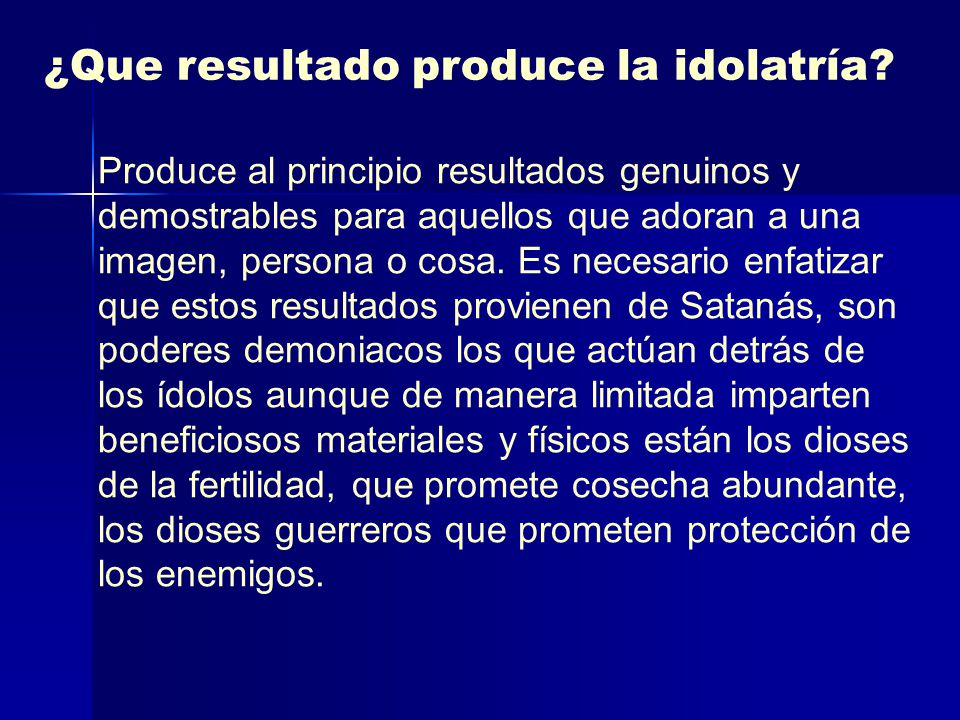 ¿Que resultado produce la idolatría?

Produce al principio resultados genuinos y demostrables para aquellos que adoran a una imagen, persona o cosa. Es necesario enfatizar que estos resultados provienen de Satanás, son poderes demoniacos los que actúan detrás de los ídolos aunque de manera limitada imparten beneficiosos materiales y físicos están los dioses de la fertilidad, que promete cosecha abundante, los dioses guerreros que prometen protección de los enemigos.